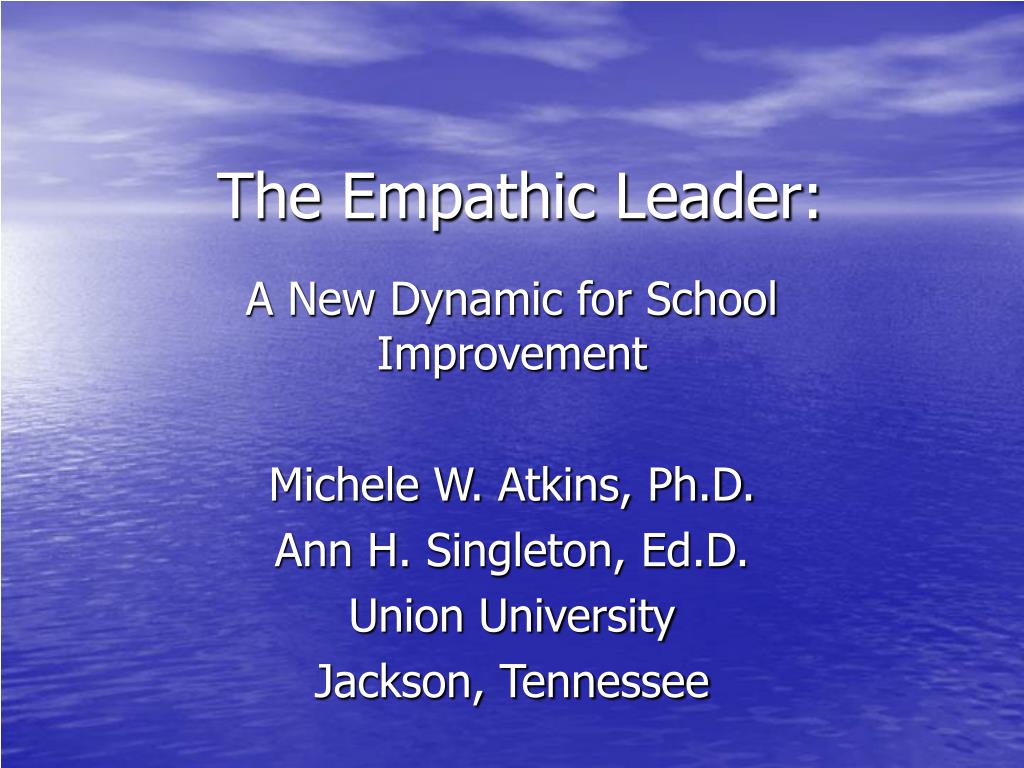 The Empathic Leader:

A New Dynamic for School Improvement

Michele W. Atkins, Ph.D.
Ann H. Singleton, Ed.D.
Union University
Jackson, Tennessee